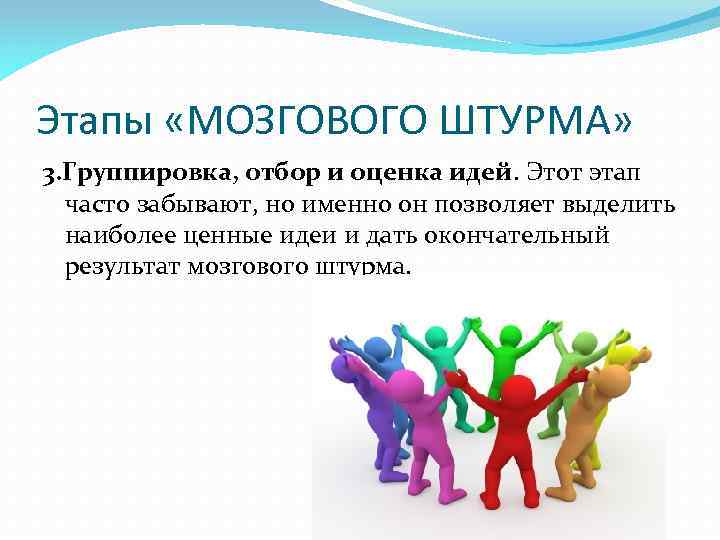 Этапы «МОЗГОВОГО ШТУРМА»

3.Группировка, отбор и оценка идей. Этот этап часто забывают, но именно он позволяет выделить наиболее ценные идеи и дать окончательный результат мозгового штурма.